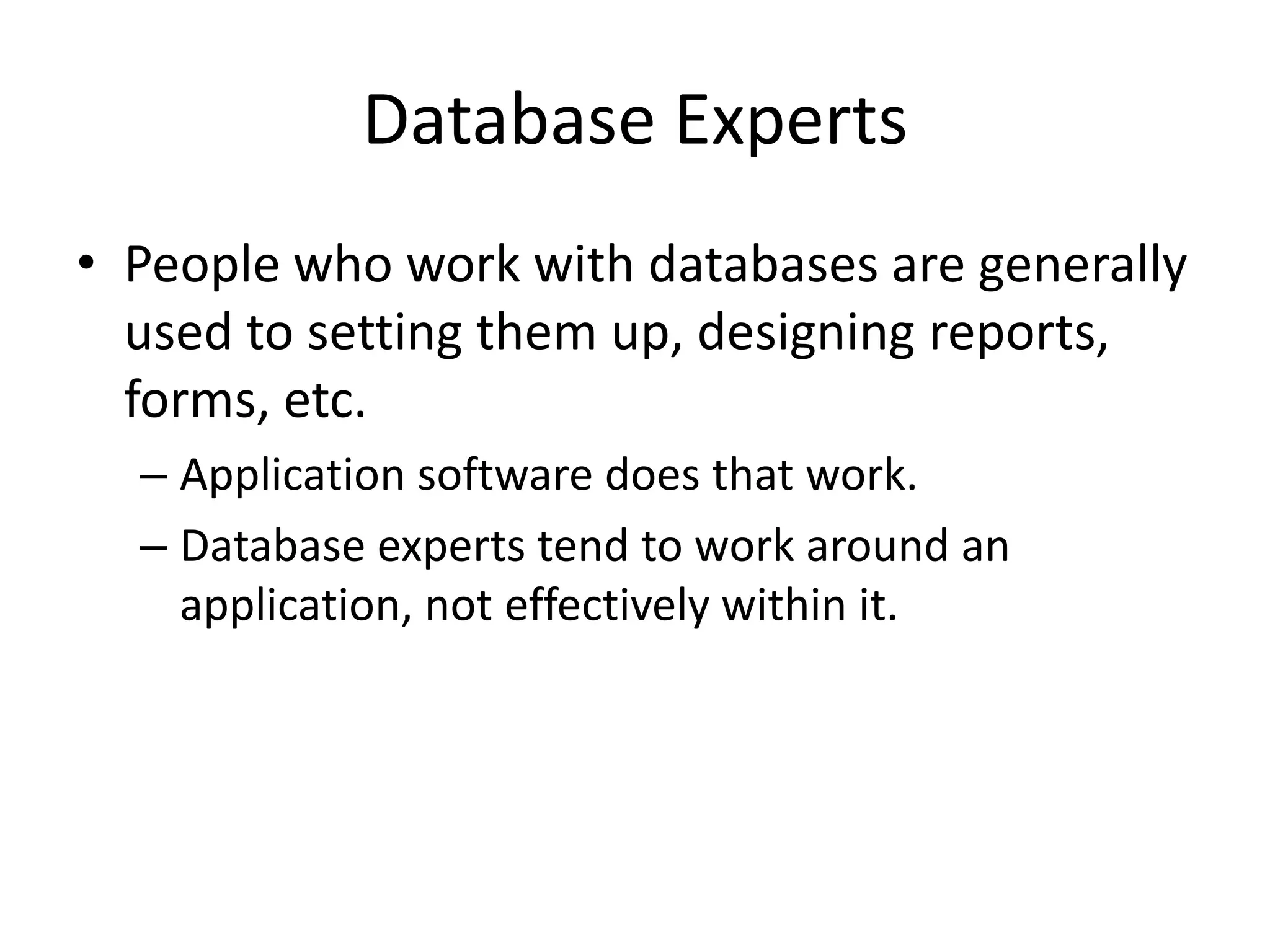 Database Experts

• People who work with databases are generally used to setting them up, designing reports, forms, etc.

– Application software does that work.

– Database experts tend to work around an application, not effectively within it.